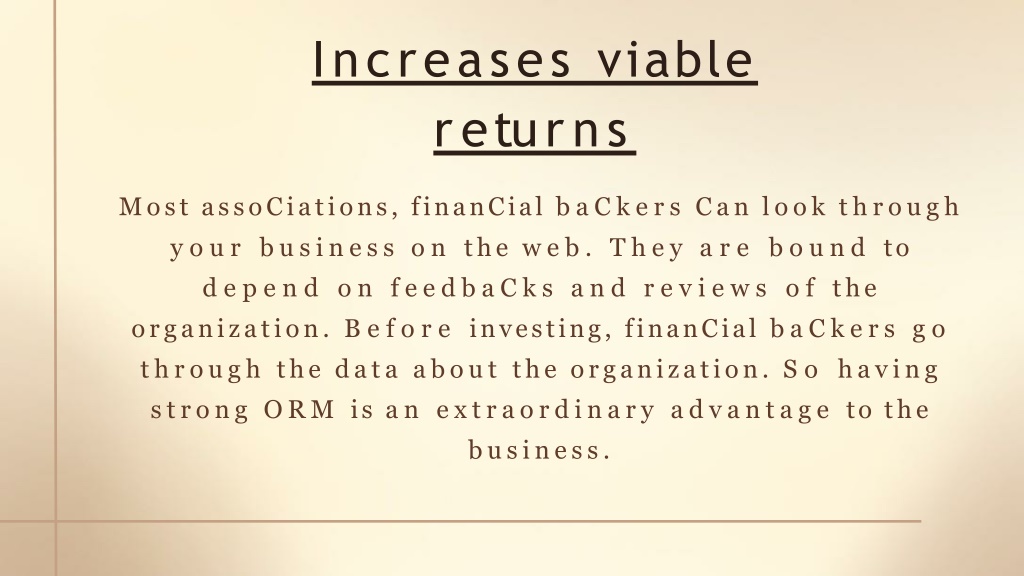 Increases viable returns

Most assoCiations, finanCial baCkers Can look through your business on the web. They are bound to depend on feedbaCks and reviews of the organization. Before investing, finanCial baCkers go through the data about the organization. So having strong ORM is an extraordinary advantage to the business.